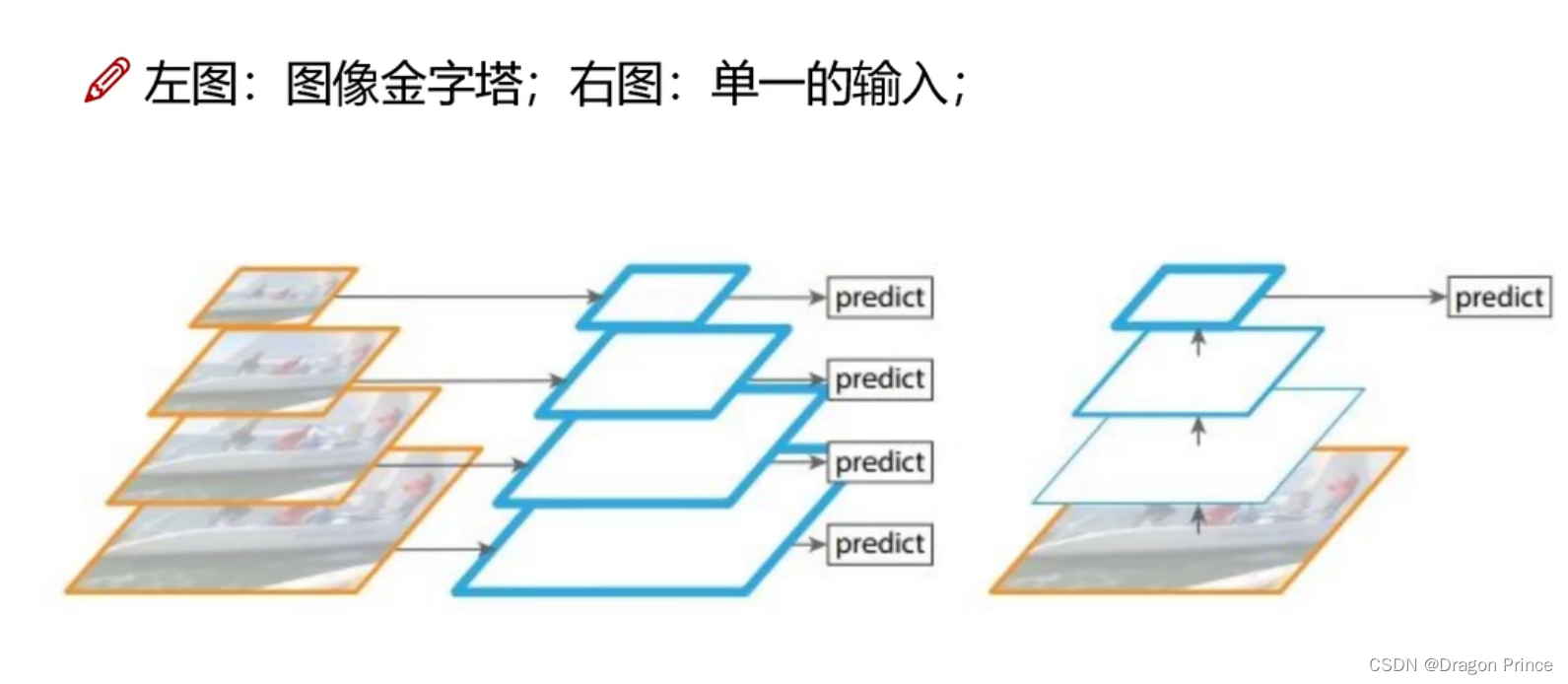 左图：图像金字塔；右图：单一的输入；

predict

predict

predict

predict

predict

CSDN @Dragon Prince